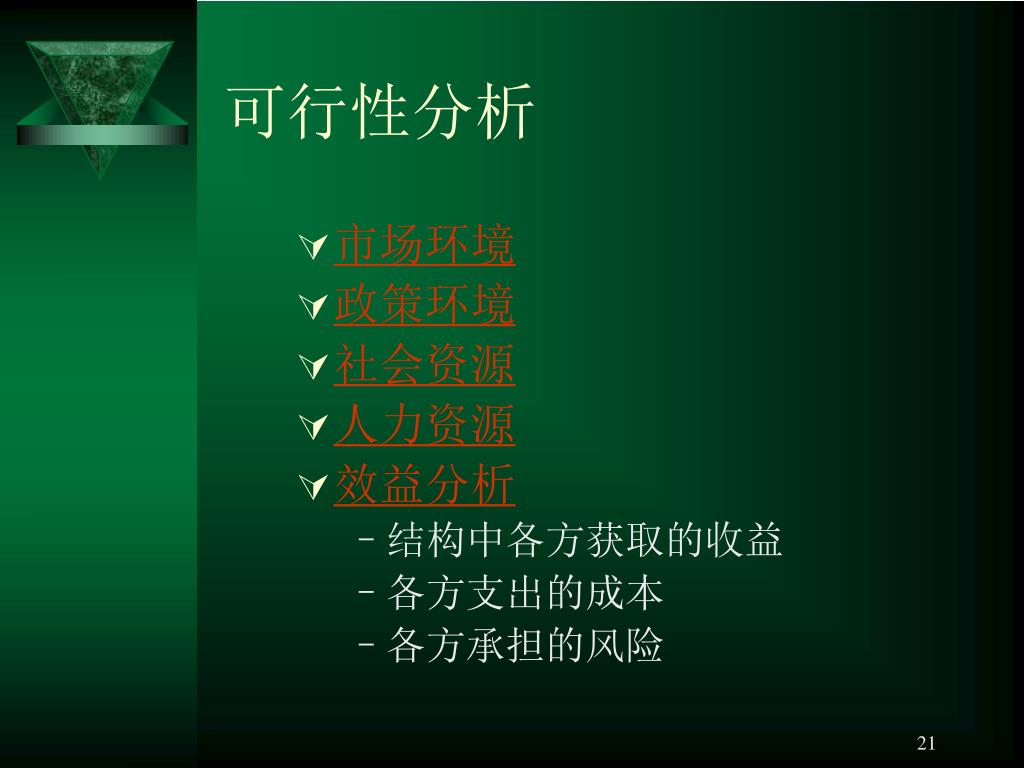 可行性分析

市场环境
政策环境
社会资源
人力资源
效益分析
– 结构中各方获取的收益
– 各方支出的成本
– 各方承担的风险

21